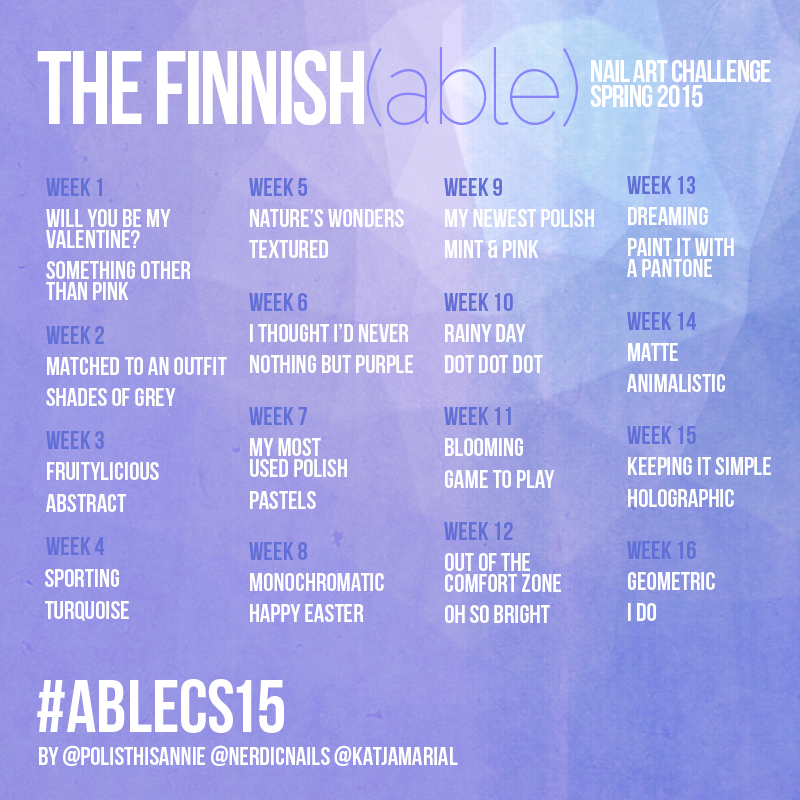 THE FINNISH(able)

NAIL ART CHALLENGE
SPRING 2015

WEEK 1
WILL YOU BE MY VALENTINE?
SOMETHING OTHER THAN PINK

WEEK 2
MATCHED TO AN OUTFIT
SHADES OF GREY

WEEK 3
FRUITYLICIOUS
ABSTRACT

WEEK 4
SPORTING
TURQUOISE

WEEK 5
NATURE'S WONDERS
TEXTURED

WEEK 6
I THOUGHT I'D NEVER
NOTHING BUT PURPLE

WEEK 7
MY MOST USED POLISH
PASTELS

WEEK 8
MONOCHROMATIC
HAPPY EASTER

WEEK 9
MY NEWEST POLISH
MINT & PINK

WEEK 10
RAINY DAY
DOT DOT DOT

WEEK 11
BLOOMING
GAME TO PLAY

WEEK 12
OUT OF THE COMFORT ZONE
OH SO BRIGHT

WEEK 13
DREAMING
PAINT IT WITH A PANTONE

WEEK 14
MATTE
ANIMALISTIC

WEEK 15
KEEPING IT SIMPLE
HOLOGRAPHIC

WEEK 16
GEOMETRIC
I DO

#ABLECS15

BY @POLISTHISANNIE @NERDICNAILS @KATJAMARIAL